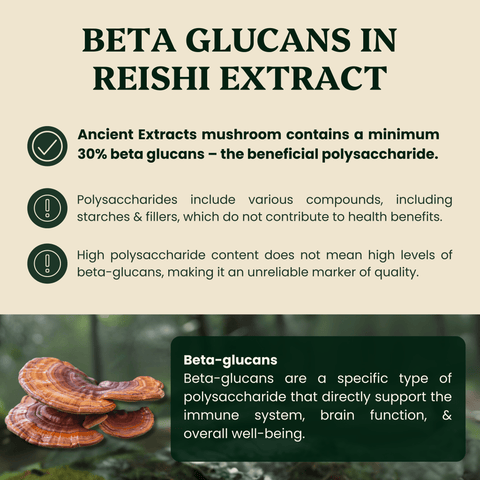 BETA GLUCANS IN REISHI EXTRACT

Ancient Extracts mushroom contains a minimum 30% beta glucans – the beneficial polysaccharide.

Polysaccharides include various compounds, including starches & fillers, which do not contribute to health benefits.

High polysaccharide content does not mean high levels of beta-glucans, making it an unreliable marker of quality.

Beta-glucans
Beta-glucans are a specific type of polysaccharide that directly support the immune system, brain function, & overall well-being.